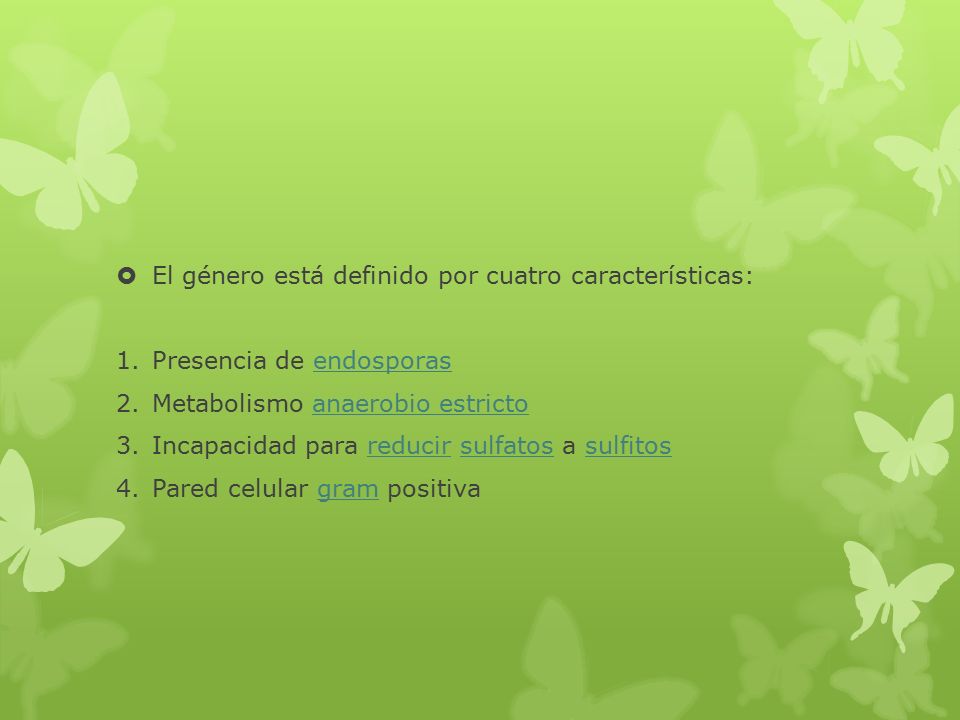 El género está definido por cuatro características:

1. Presencia de endosporas
2. Metabolismo anaerobio estricto
3. Incapacidad para reducir sulfatos a sulfitos
4. Pared celular gram positiva